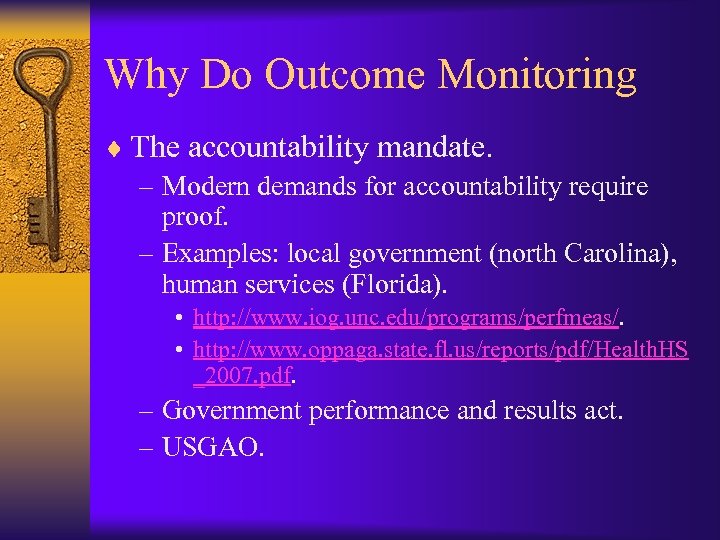 Why Do Outcome Monitoring

♦ The accountability mandate.

– Modern demands for accountability require proof.

– Examples: local government (north Carolina), human services (Florida).

• http://www.iog.unc.edu/programs/perfmeas/.

• http://www.oppaga.state.fl.us/reports/pdf/HealthHS_2007.pdf.

– Government performance and results act.

– USGAO.